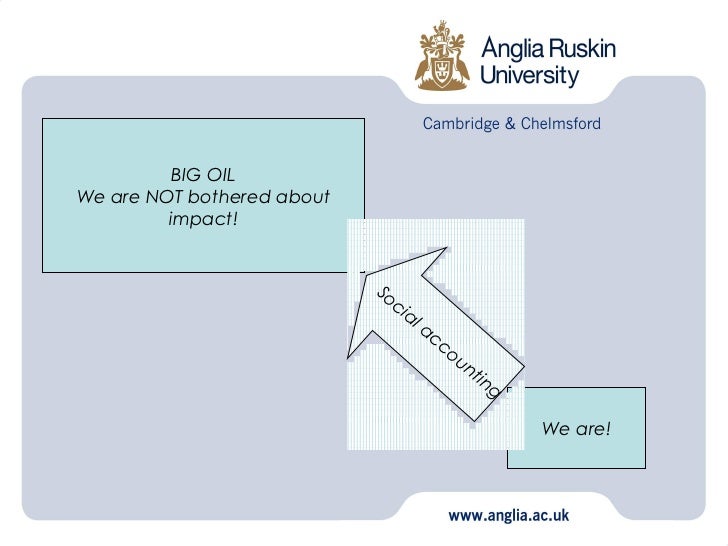 Anglia Ruskin University

Cambridge & Chelmsford

BIG OIL
We are NOT bothered about impact!

Social accounting

We are!

www.anglia.ac.uk